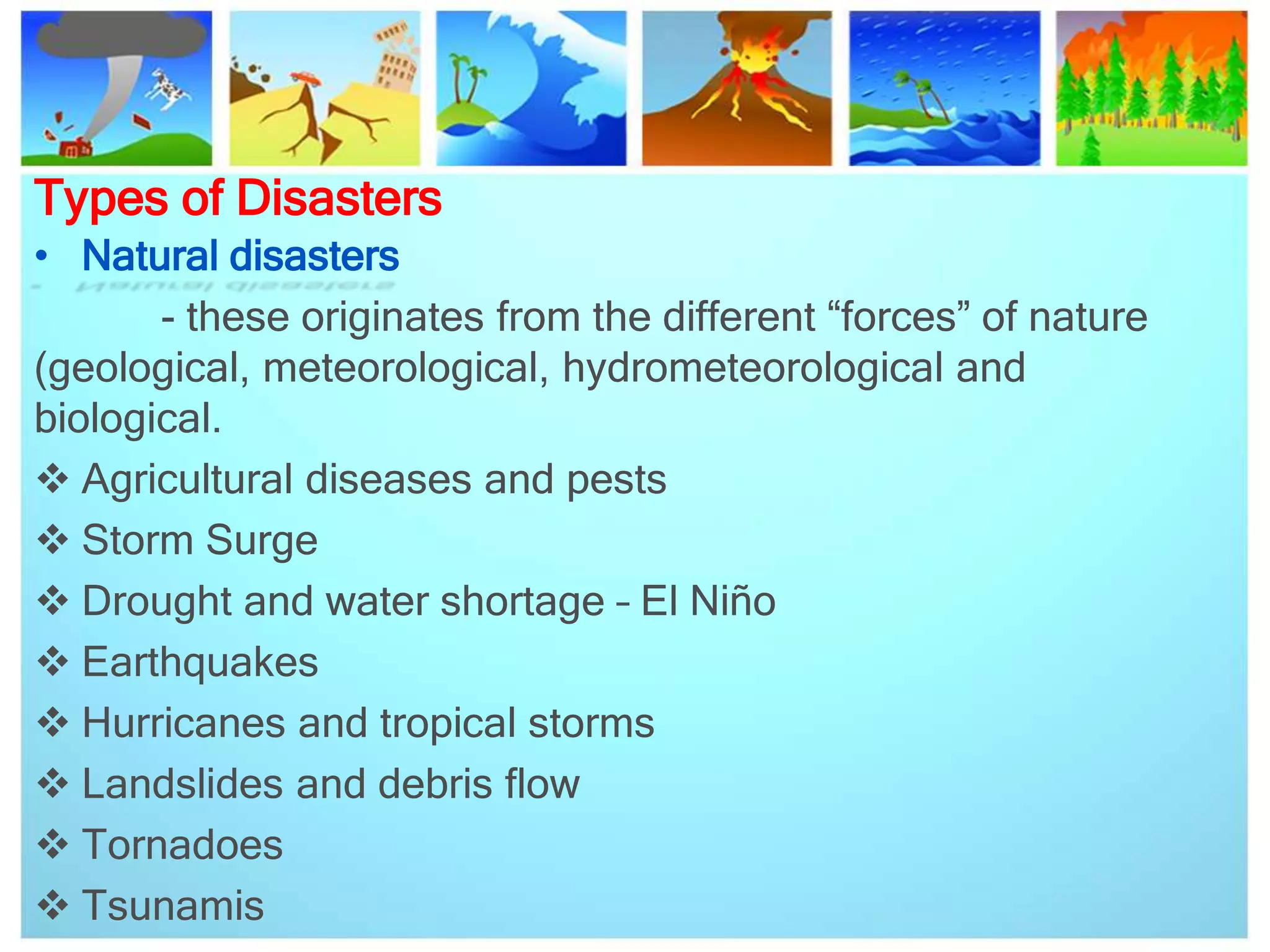 Types of Disasters

• Natural disasters

- these originates from the different “forces” of nature (geological, meteorological, hydrometeorological and biological.

❖ Agricultural diseases and pests
❖ Storm Surge
❖ Drought and water shortage – El Niño
❖ Earthquakes
❖ Hurricanes and tropical storms
❖ Landslides and debris flow
❖ Tornadoes
❖ Tsunamis